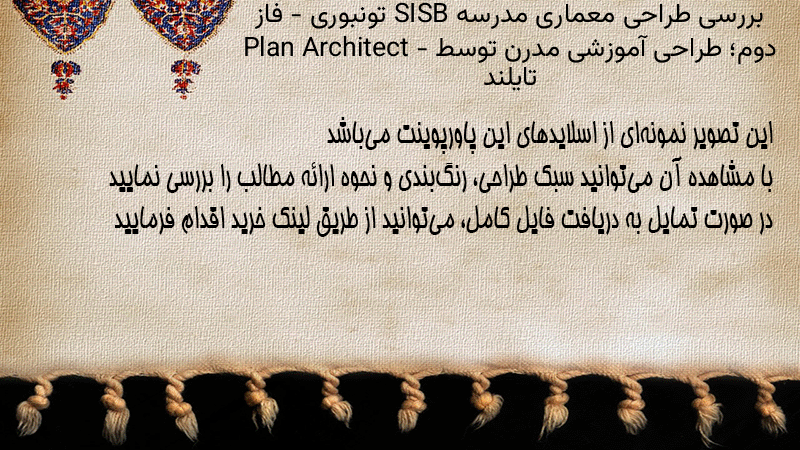 بررسی طراحی معماری مدرسه SISB تونبوری - فاز دوم؛ طراحی آموزشی مدرن توسط Plan Architect - تایلند

این تصویر نمونه‌ای از اسلایدهای این پاورپوینت می‌باشد
با مشاهده آن می‌توانید سبک طراحی، رنگ‌بندی و نحوه ارائه مطالب را بررسی نمایید
در صورت تمایل به دریافت فایل کامل، می‌توانید از طریق لینک خرید اقدام فرمایید